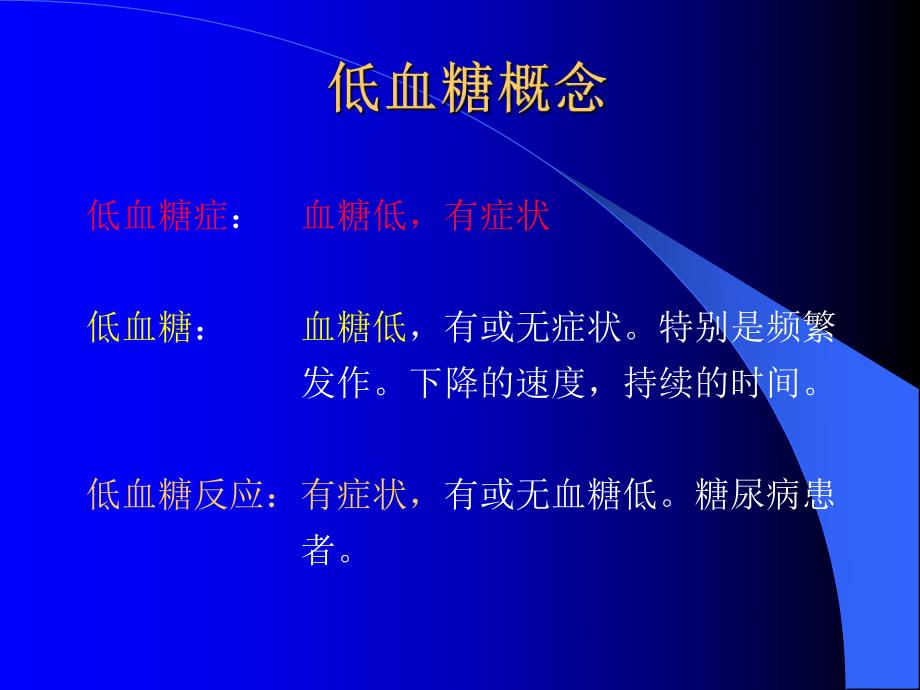 低血糖概念

低血糖症：　血糖低，有症状

低血糖：　血糖低，有或无症状。特别是频繁发作。下降的速度，持续的时间。

低血糖反应：有症状，有或无血糖低。糖尿病患者。